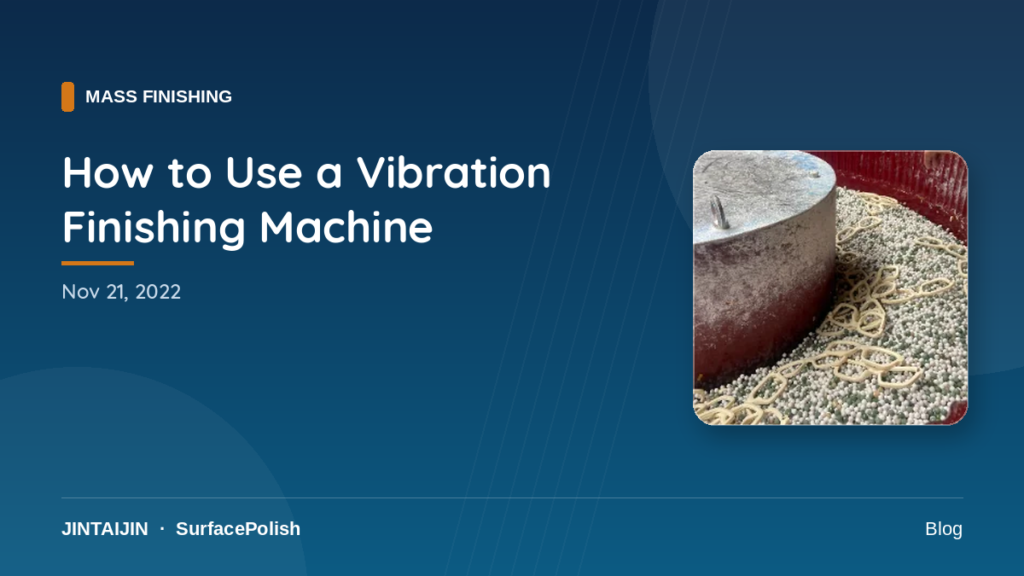 MASS FINISHING

How to Use a Vibration Finishing Machine

Nov 21, 2022

JINTAIJIN · SurfacePolish

Blog